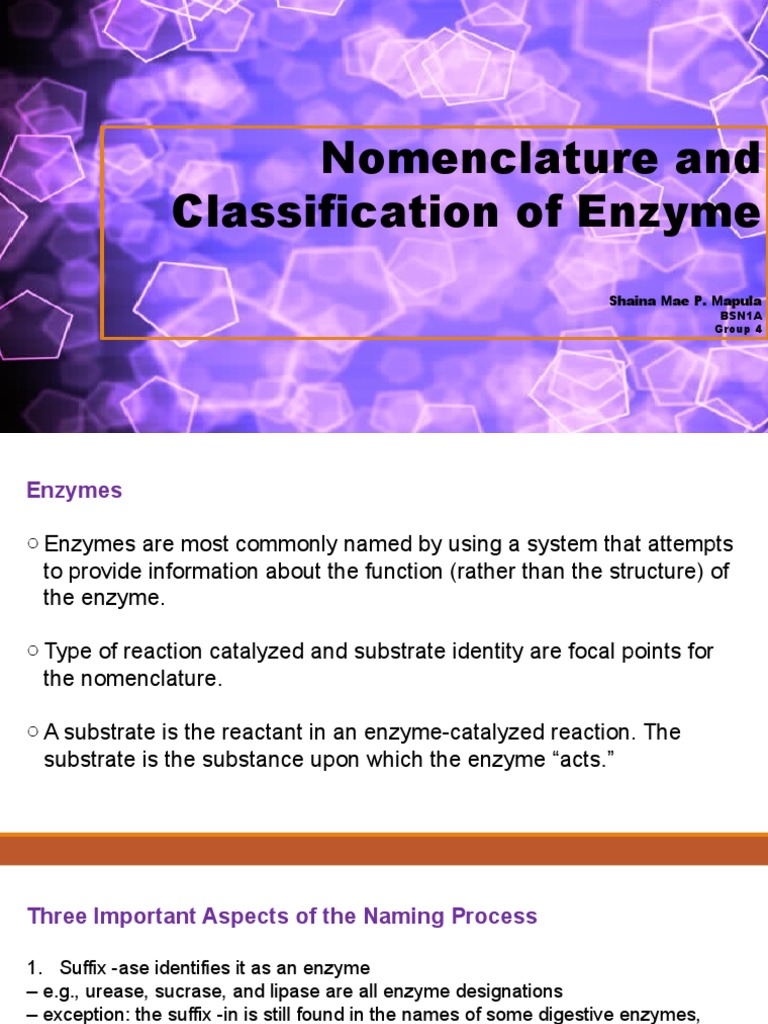 Nomenclature and Classification of Enzyme

Shaina Mae P. Mapula
BSN1A
Group 4

Enzymes

○ Enzymes are most commonly named by using a system that attempts to provide information about the function (rather than the structure) of the enzyme.

○ Type of reaction catalyzed and substrate identity are focal points for the nomenclature.

○ A substrate is the reactant in an enzyme-catalyzed reaction. The substrate is the substance upon which the enzyme “acts.”

Three Important Aspects of the Naming Process

1. Suffix -ase identifies it as an enzyme
– e.g., urease, sucrase, and lipase are all enzyme designations
– exception: the suffix -in is still found in the names of some digestive enzymes,